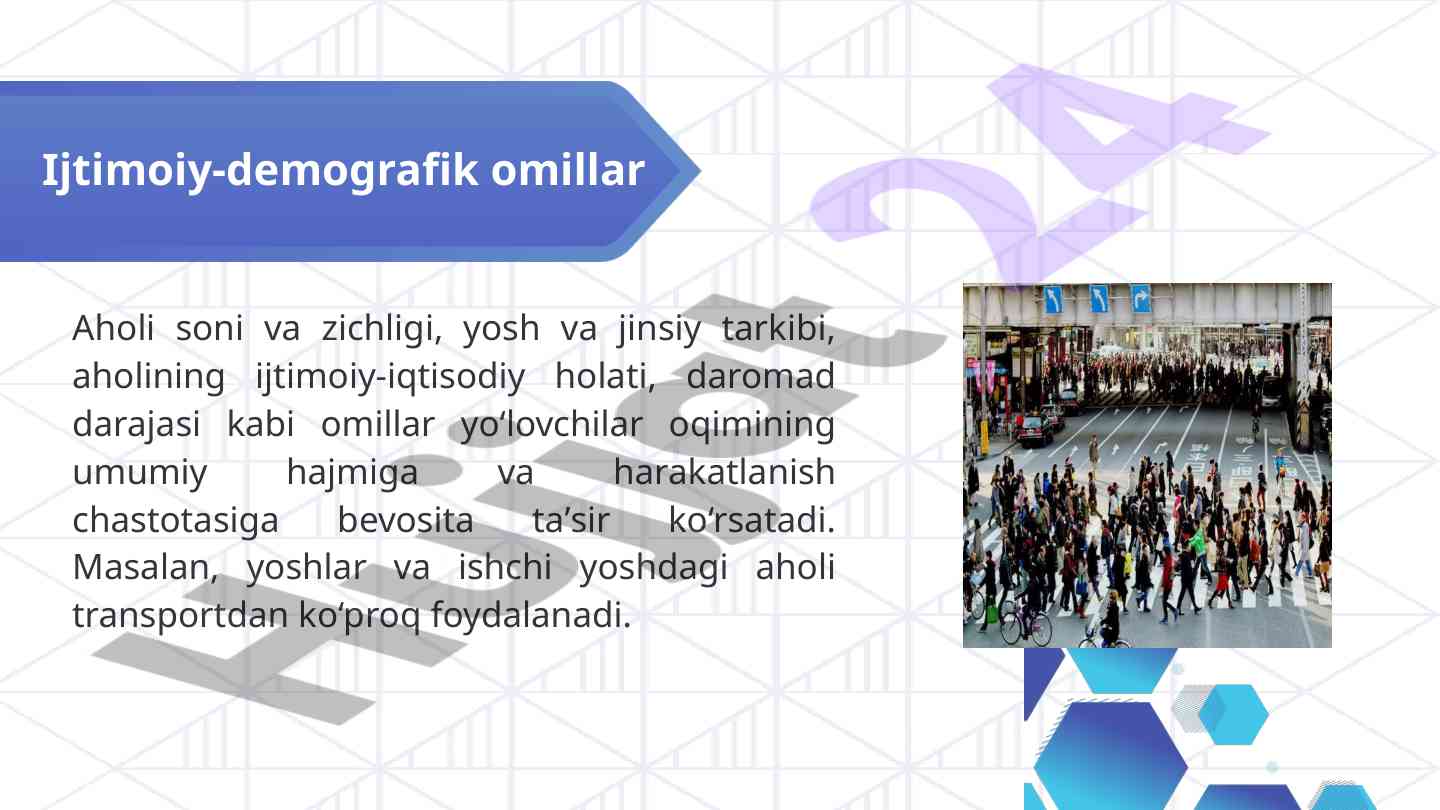 Ijtimoiy-demografik omillar

Aholi soni va zichligi, yosh va jinsiy tarkibi, aholining ijtimoiy-iqtisodiy holati, daromad darajasi kabi omillar yo‘lovchilar oqimining umumiy hajmiga va harakatlanish chastotasiga bevosita ta’sir ko‘rsatadi. Masalan, yoshlar va ishchi yoshdagi aholi transportdan ko‘proq foydalanadi.

Hujjat 24